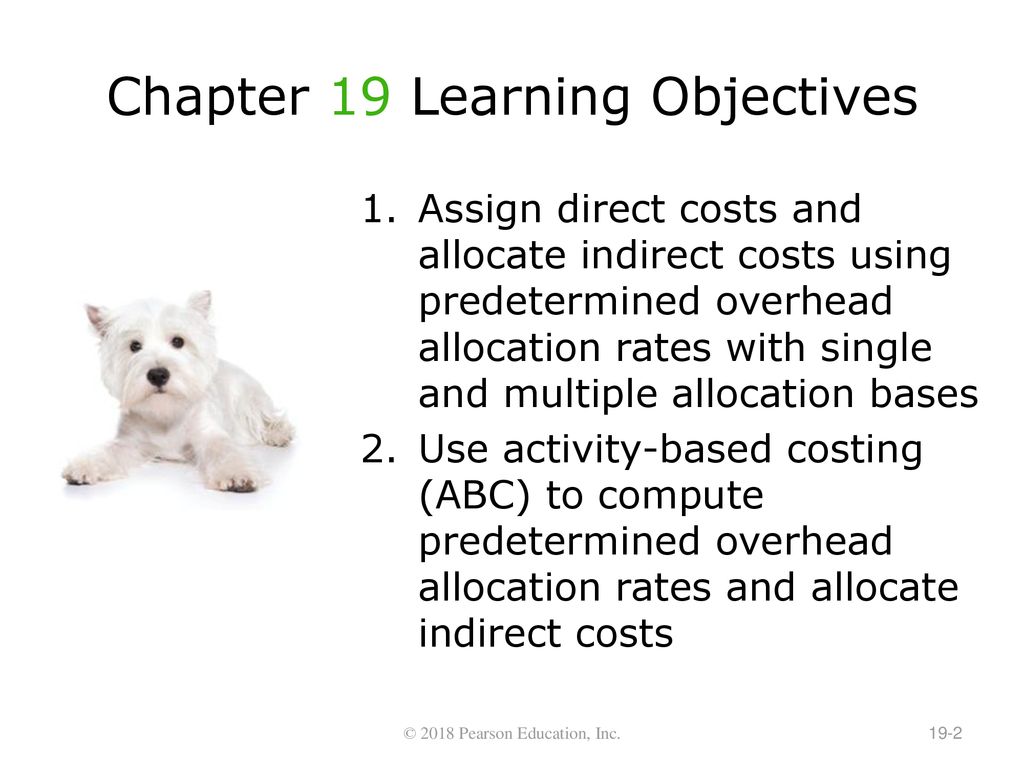 Chapter 19 Learning Objectives

1. Assign direct costs and allocate indirect costs using predetermined overhead allocation rates with single and multiple allocation bases

2. Use activity-based costing (ABC) to compute predetermined overhead allocation rates and allocate indirect costs

© 2018 Pearson Education, Inc.

19-2